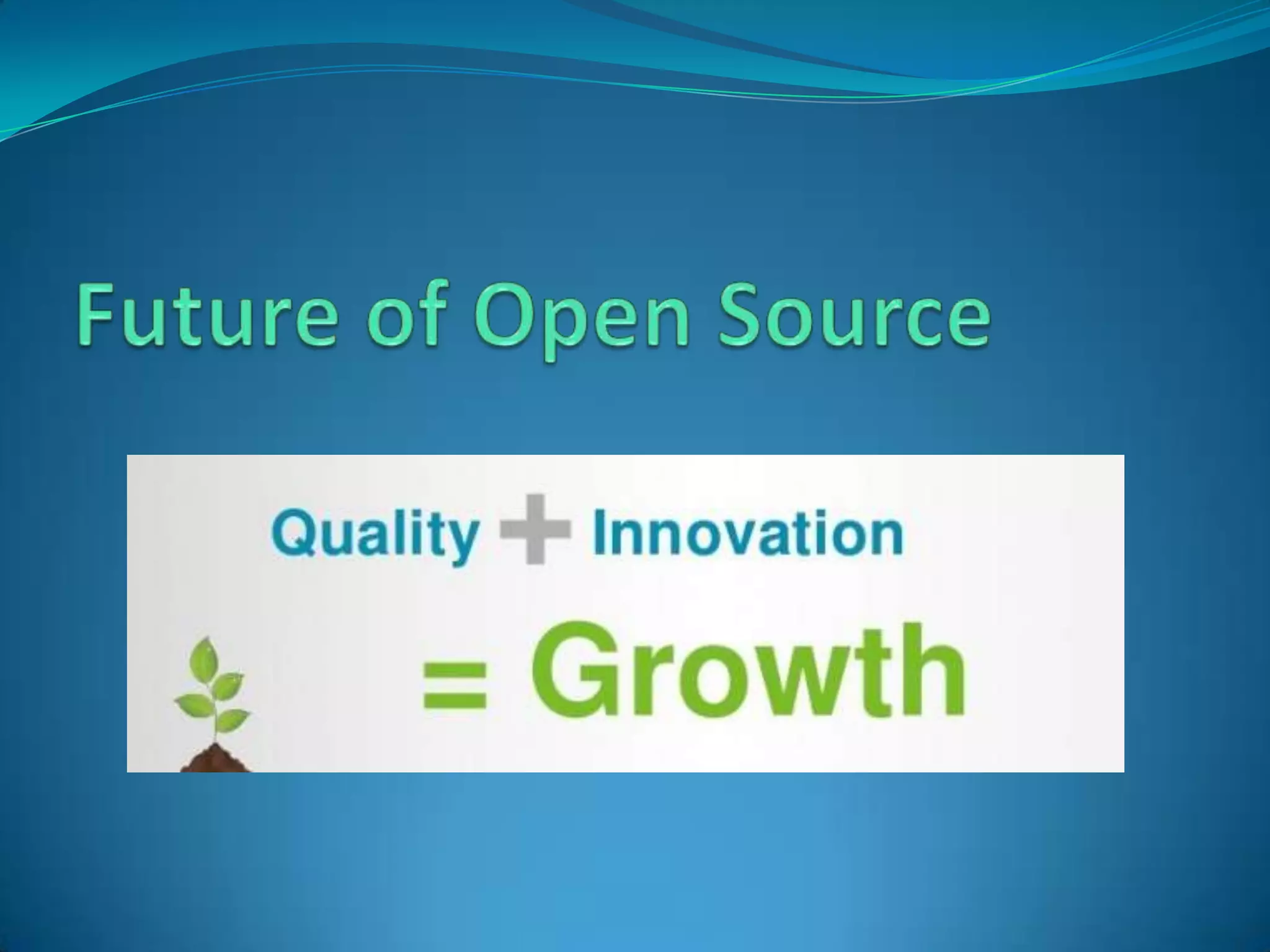 Future of Open Source

Quality + Innovation

= Growth